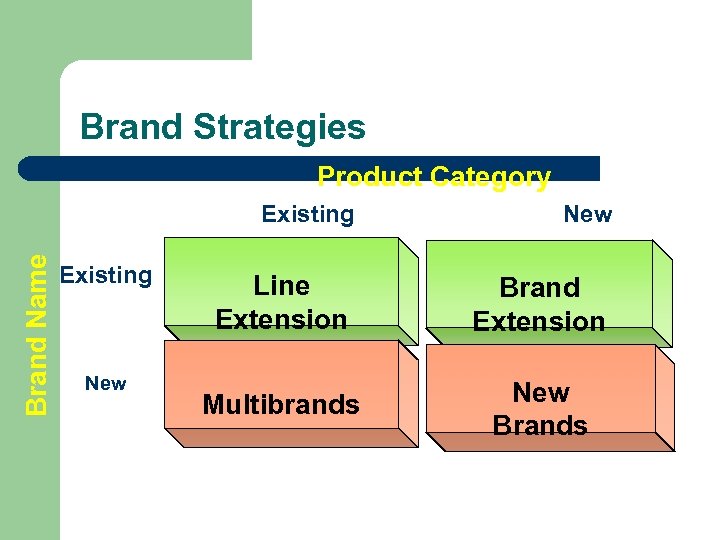 Brand Strategies

Product Category

Brand Name

| | Existing | New |
|---|---|---|
| Existing | Line Extension | Brand Extension |
| New | Multibrands | New Brands |